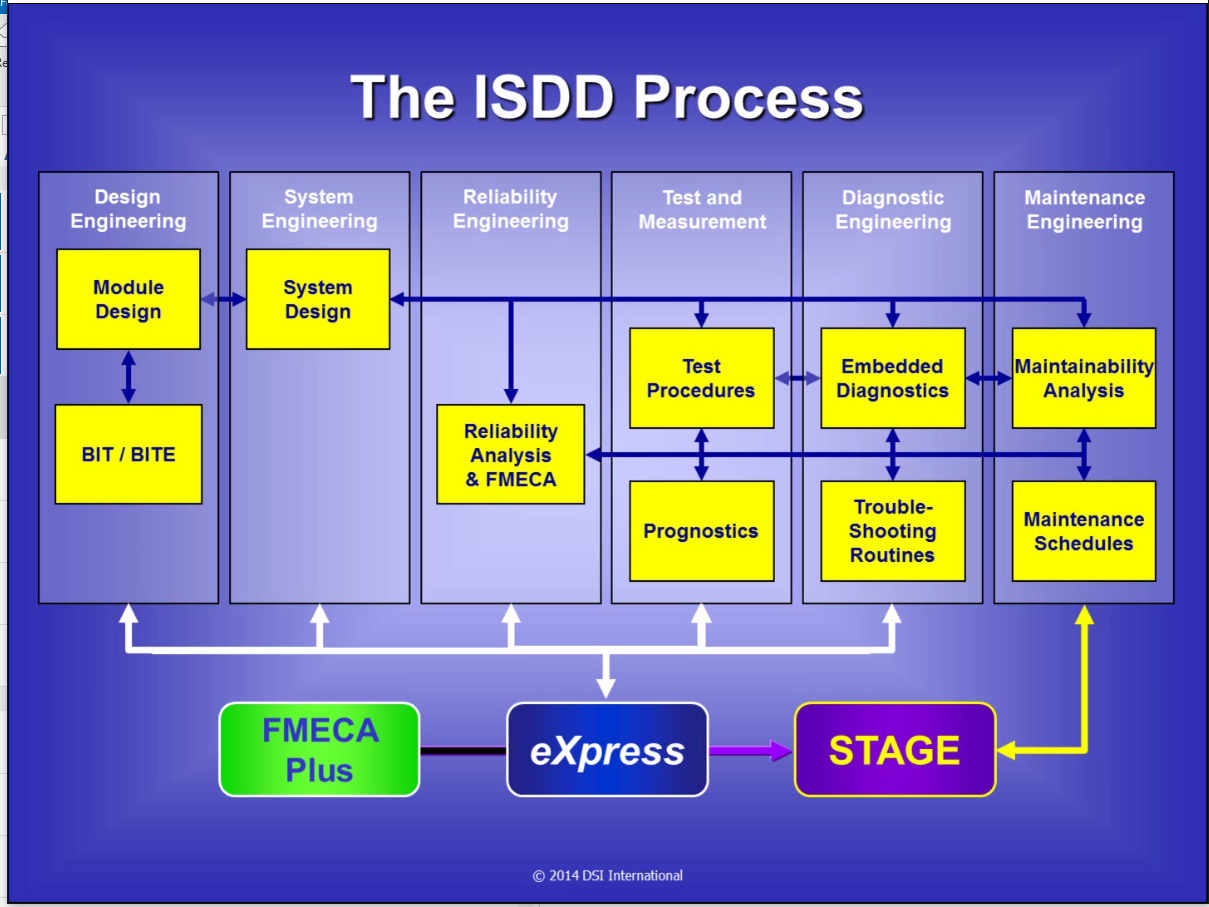 The ISDD Process

Design Engineering

Module Design

BIT / BITE

System Engineering

System Design

Reliability Engineering

Reliability Analysis & FMECA

Test and Measurement

Test Procedures

Prognostics

Diagnostic Engineering

Embedded Diagnostics

Trouble-Shooting Routines

Maintenance Engineering

Maintainability Analysis

Maintenance Schedules

FMECA Plus

eXpress

STAGE

© 2014 DSI International